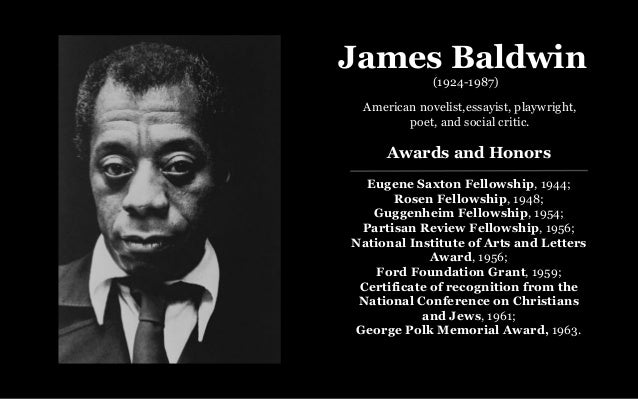 James Baldwin
(1924-1987)

American novelist,essayist, playwright, poet, and social critic.

Awards and Honors

Eugene Saxton Fellowship, 1944;
Rosen Fellowship, 1948;
Guggenheim Fellowship, 1954;
Partisan Review Fellowship, 1956;
National Institute of Arts and Letters Award, 1956;
Ford Foundation Grant, 1959;
Certificate of recognition from the National Conference on Christians and Jews, 1961;
George Polk Memorial Award, 1963.